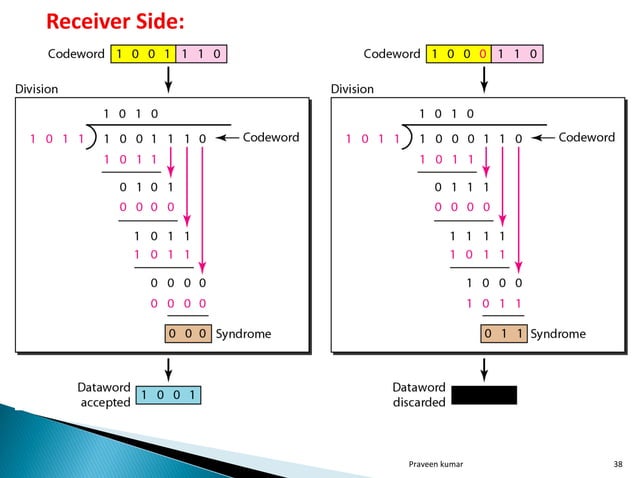 Receiver Side:

Codeword 1 0 0 1 1 1 0

Division

1 0 1 0

1 0 1 1 ) 1 0 0 1 1 1 0 ← Codeword

1 0 1 1

0 1 0 1

0 0 0 0

1 0 1 1

1 0 1 1

0 0 0 0

0 0 0 0

0 0 0 Syndrome

Dataword accepted 1 0 0 1

Codeword 1 0 0 0 1 1 0

Division

1 0 1 0

1 0 1 1 ) 1 0 0 0 1 1 0 ← Codeword

1 0 1 1

0 1 1 1

0 0 0 0

1 1 1 1

1 0 1 1

1 0 0 0

1 0 1 1

0 1 1 Syndrome

Dataword discarded

Praveen kumar

38